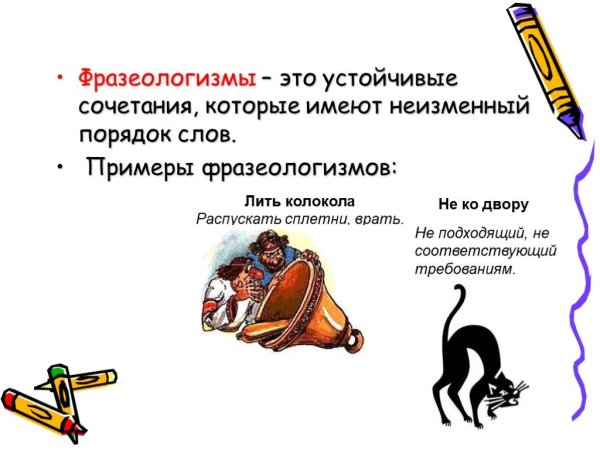 • Фразеологизмы – это устойчивые сочетания, которые имеют неизменный порядок слов.

• Примеры фразеологизмов:

Лить колокола
Распускать сплетни, врать.

Не ко двору
Не подходящий, не соответствующий требованиям.